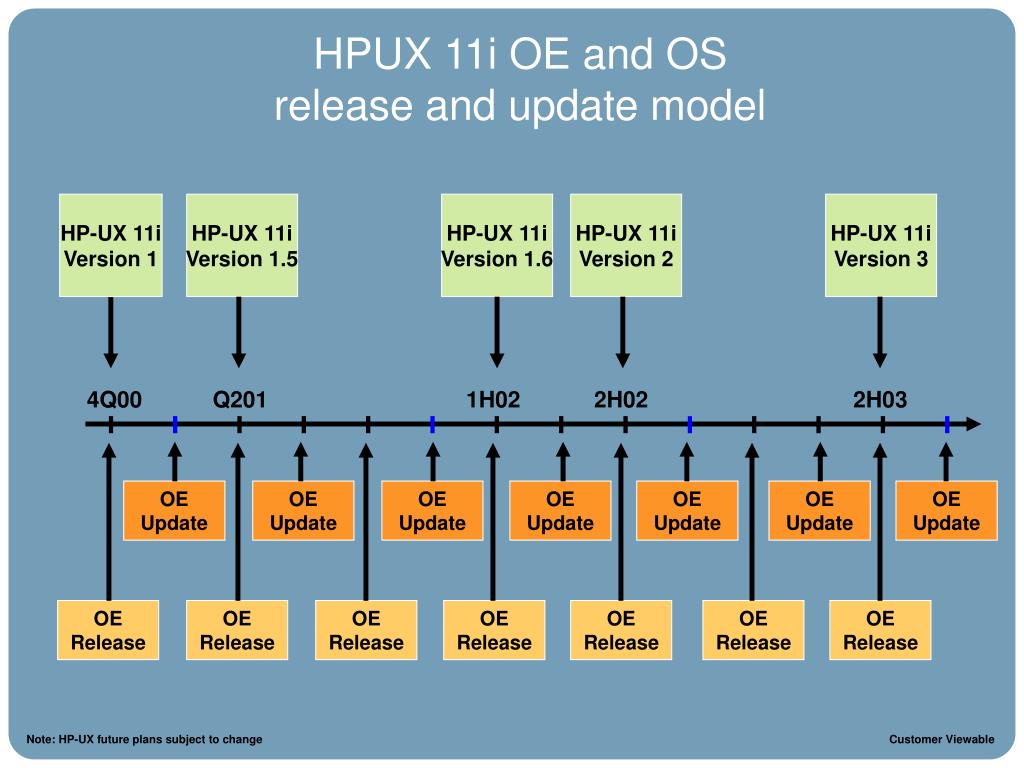 HPUX 11i OE and OS
release and update model

HP-UX 11i Version 1

HP-UX 11i Version 1.5

HP-UX 11i Version 1.6

HP-UX 11i Version 2

HP-UX 11i Version 3

4Q00

Q201

1H02

2H02

2H03

OE Update

OE Update

OE Update

OE Update

OE Update

OE Update

OE Update

OE Release

OE Release

OE Release

OE Release

OE Release

OE Release

OE Release

Note: HP-UX future plans subject to change

Customer Viewable